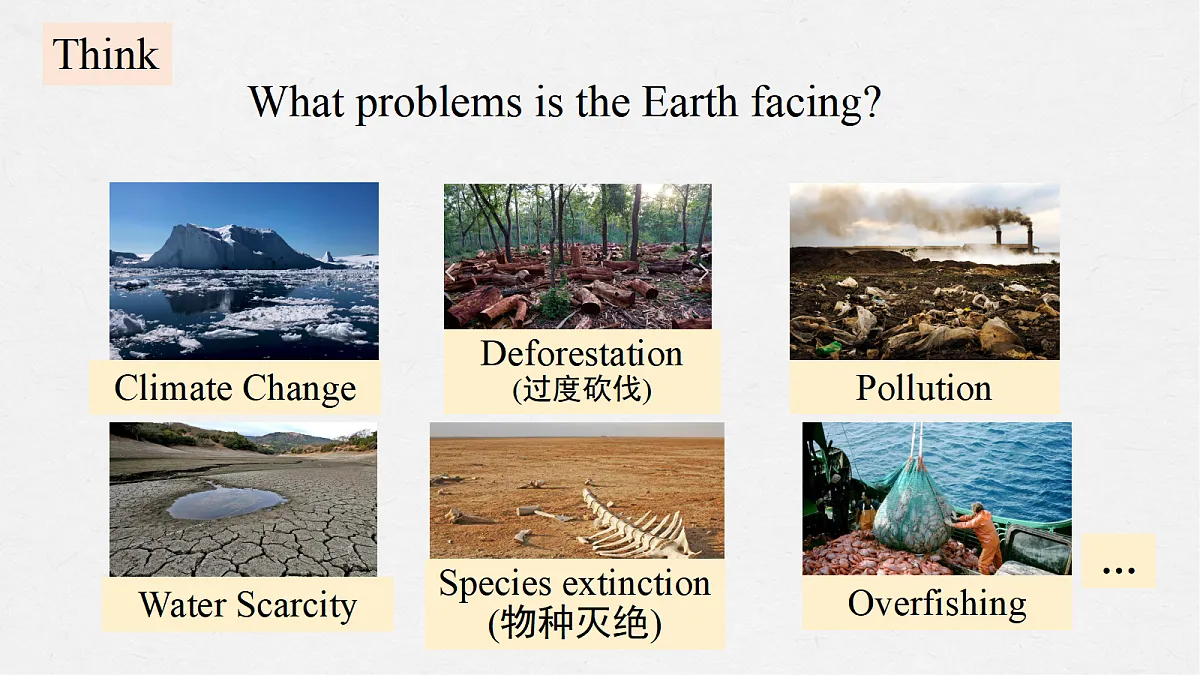 Think

What problems is the Earth facing?

Climate Change

Deforestation
(过度砍伐)

Pollution

Water Scarcity

Species extinction
(物种灭绝)

Overfishing

...